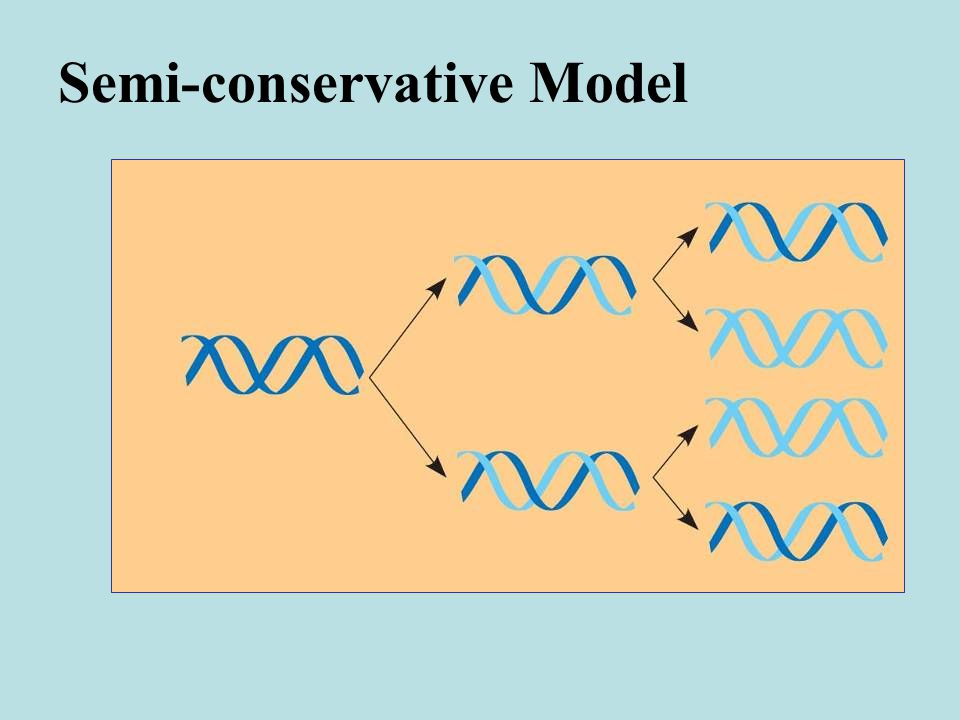 Semi-conservative Model